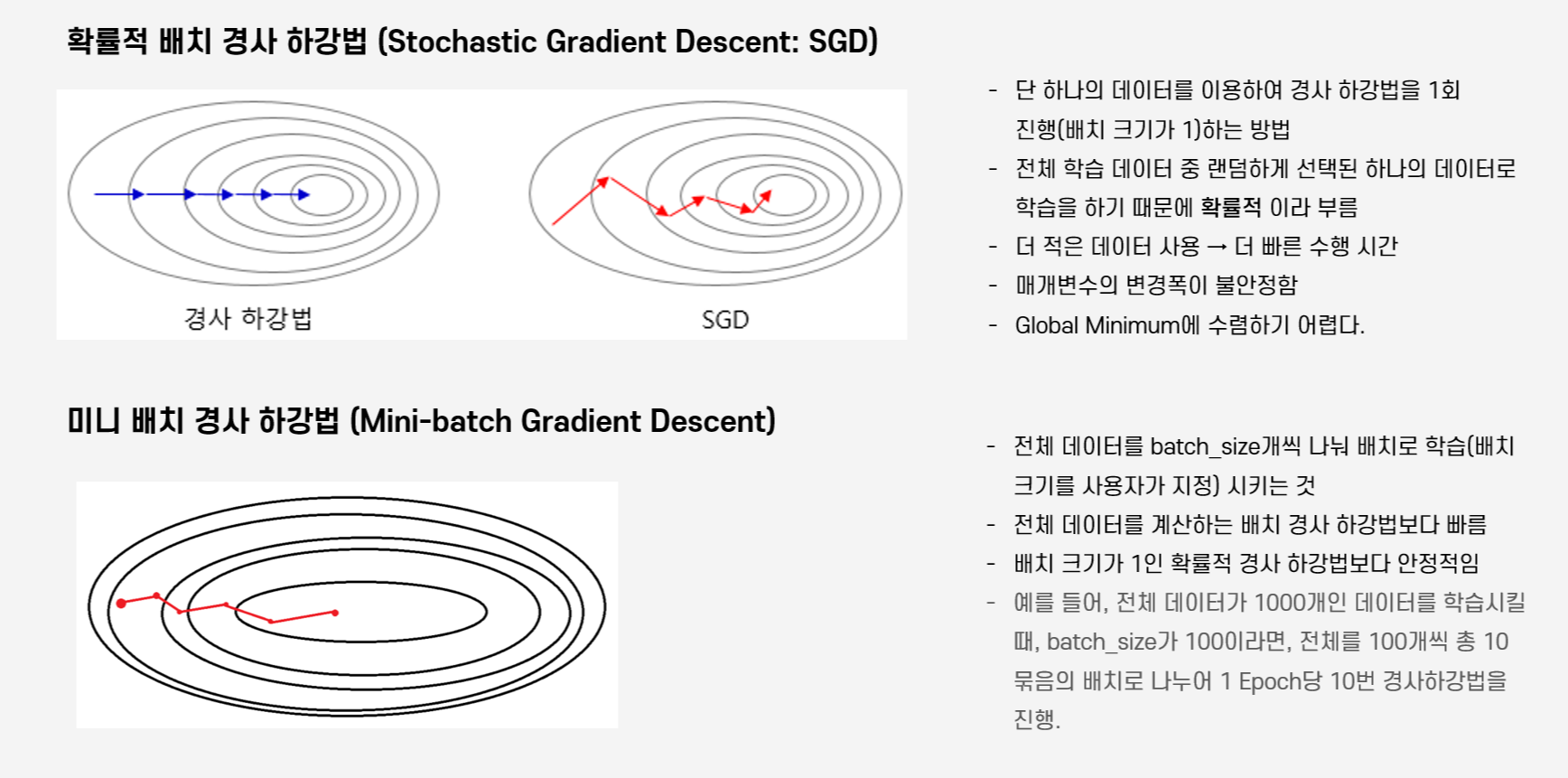 확률적 배치 경사 하강법 (Stochastic Gradient Descent: SGD)

경사 하강법

SGD

- 단 하나의 데이터를 이용하여 경사 하강법을 1회 진행(배치 크기가 1)하는 방법
- 전체 학습 데이터 중 랜덤하게 선택된 하나의 데이터로 학습을 하기 때문에 확률적 이라 부름
- 더 적은 데이터 사용 → 더 빠른 수행 시간
- 매개변수의 변경폭이 불안정함
- Global Minimum에 수렴하기 어렵다.

미니 배치 경사 하강법 (Mini-batch Gradient Descent)

- 전체 데이터를 batch_size개씩 나눠 배치로 학습(배치 크기를 사용자가 지정) 시키는 것
- 전체 데이터를 계산하는 배치 경사 하강법보다 빠름
- 배치 크기가 1인 확률적 경사 하강법보다 안정적임
- 예를 들어, 전체 데이터가 1000개인 데이터를 학습시킬 때, batch_size가 100이라면, 전체를 100개씩 총 10 묶음의 배치로 나누어 1 Epoch당 10번 경사하강법을 진행.